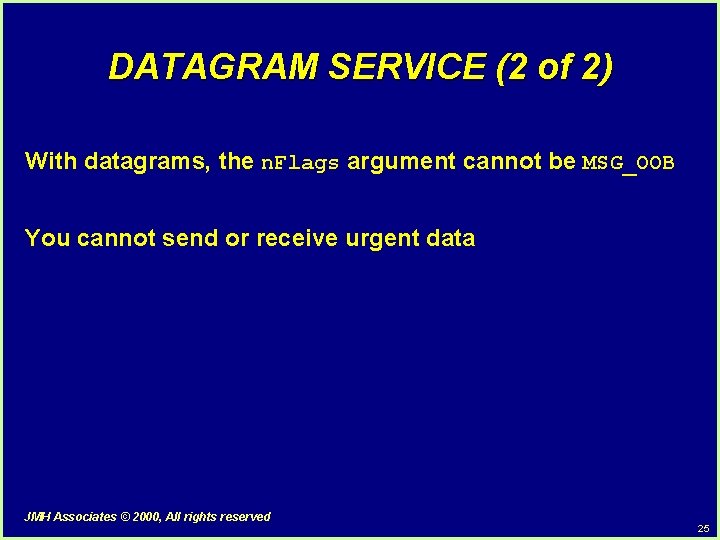 DATAGRAM SERVICE (2 of 2)

With datagrams, the nFlags argument cannot be MSG_OOB

You cannot send or receive urgent data

JMH Associates © 2000, All rights reserved

25